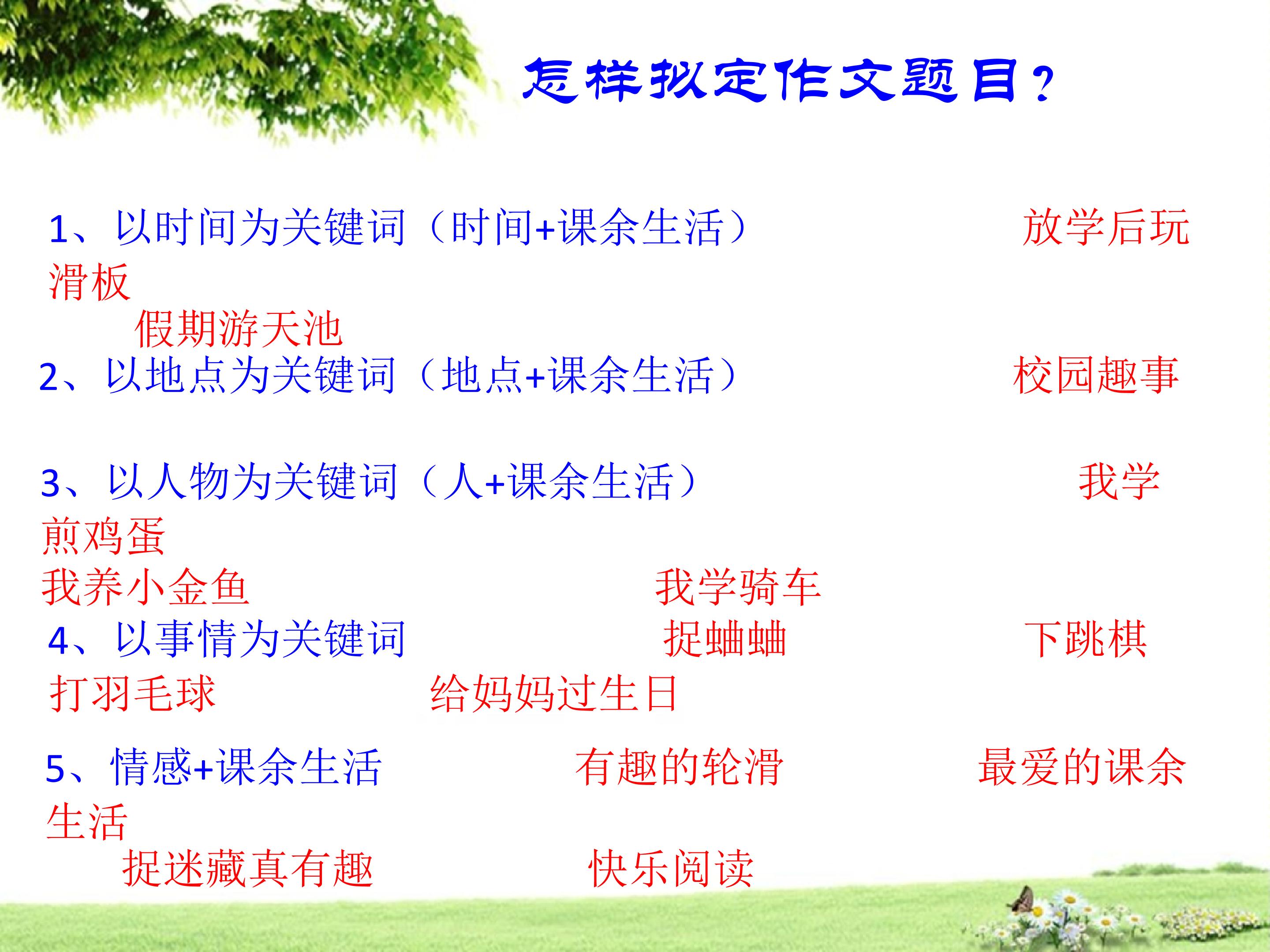 怎样拟定作文题目？

1、以时间为关键词（时间+课余生活） 放学后玩滑板 假期游天池

2、以地点为关键词（地点+课余生活） 校园趣事

3、以人物为关键词（人+课余生活） 我学煎鸡蛋 我养小金鱼 我学骑车

4、以事情为关键词 捉蛐蛐 下跳棋 打羽毛球 给妈妈过生日

5、情感+课余生活 有趣的轮滑 最爱的课余生活 捉迷藏真有趣 快乐阅读